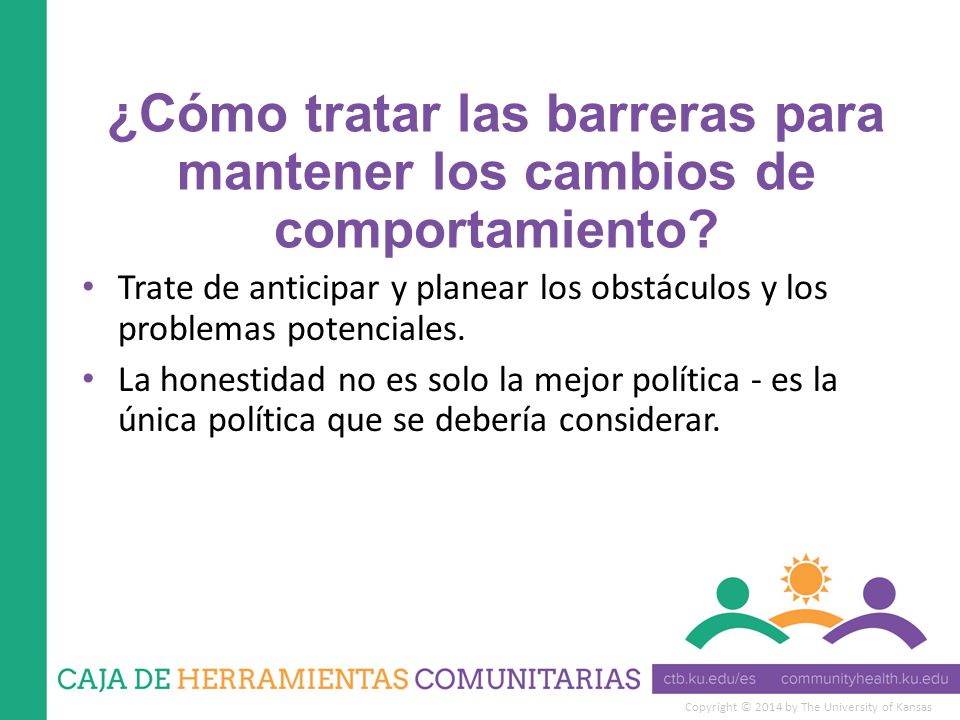 ¿Cómo tratar las barreras para mantener los cambios de comportamiento?

• Trate de anticipar y planear los obstáculos y los problemas potenciales.

• La honestidad no es solo la mejor política - es la única política que se debería considerar.

CAJA DE HERRAMIENTAS COMUNITARIAS

ctb.ku.edu/es communityhealth.ku.edu

Copyright © 2014 by The University of Kansas